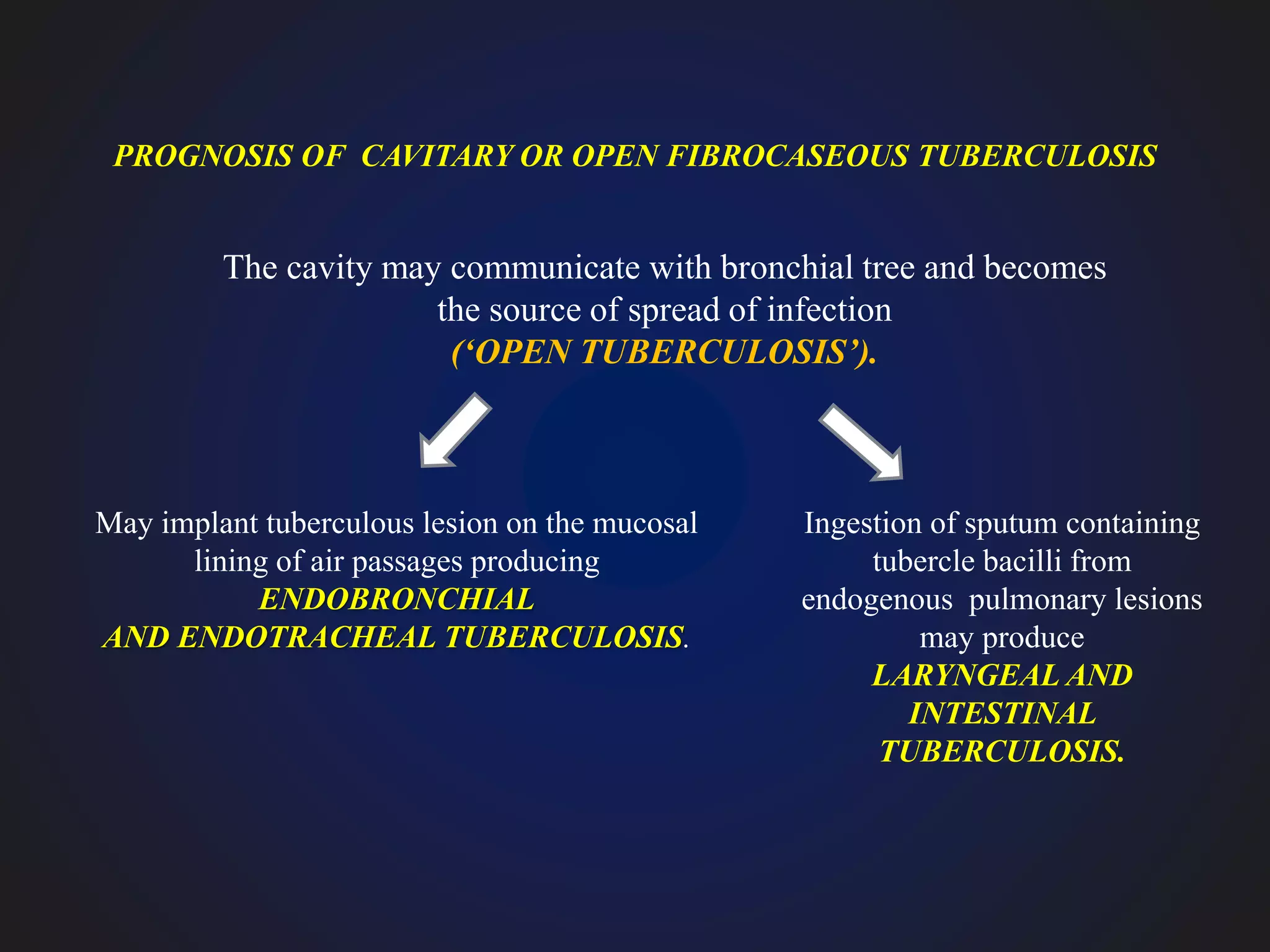 PROGNOSIS OF CAVITARY OR OPEN FIBROCASEOUS TUBERCULOSIS

The cavity may communicate with bronchial tree and becomes the source of spread of infection (‘OPEN TUBERCULOSIS’).

May implant tuberculous lesion on the mucosal lining of air passages producing ENDOBRONCHIAL AND ENDOTRACHEAL TUBERCULOSIS.

Ingestion of sputum containing tubercle bacilli from endogenous pulmonary lesions may produce LARYNGEAL AND INTESTINAL TUBERCULOSIS.